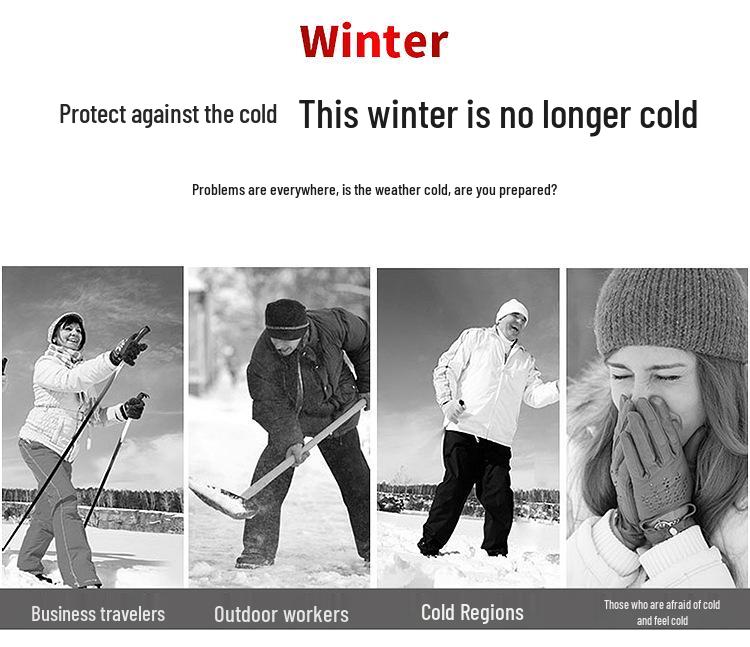 Winter

Protect against the cold This winter is no longer cold

Problems are everywhere, is the weather cold, are you prepared?

Business travelers Outdoor workers Cold Regions Those who are afraid of cold and feel cold